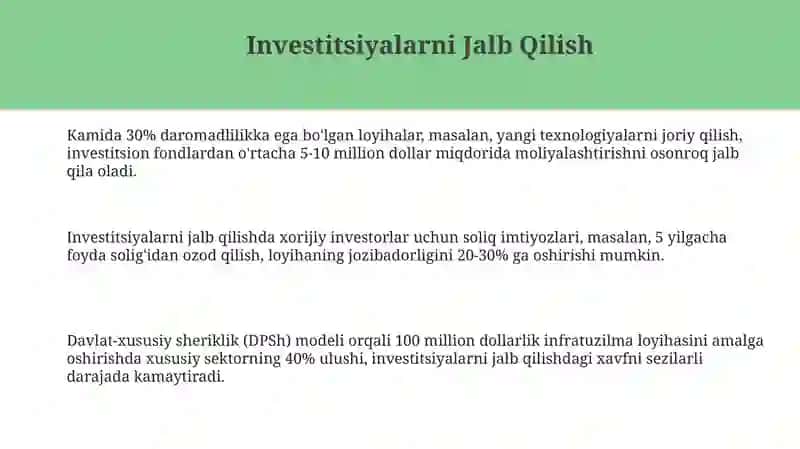 Investitsiyalarni Jalb Qilish

Kamida 30% daromadlilikka ega bo'lgan loyihalar, masalan, yangi texnologiyalarni joriy qilish, investitsion fondlardan o'rtacha 5-10 million dollar miqdorida moliyalashtirishni osonroq jalb qila oladi.

Investitsiyalarni jalb qilishda xorijiy investorlar uchun soliq imtiyozlari, masalan, 5 yilgacha foyda solig'idan ozod qilish, loyihaning jozibadorligini 20-30% ga oshirishi mumkin.

Davlat-xususiy sheriklik (DPSh) modeli orqali 100 million dollarlik infratuzilma loyihasini amalga oshirishda xususiy sektorning 40% ulushi, investitsiyalarni jalb qilishdagi xavfni sezilarli darajada kamaytiradi.